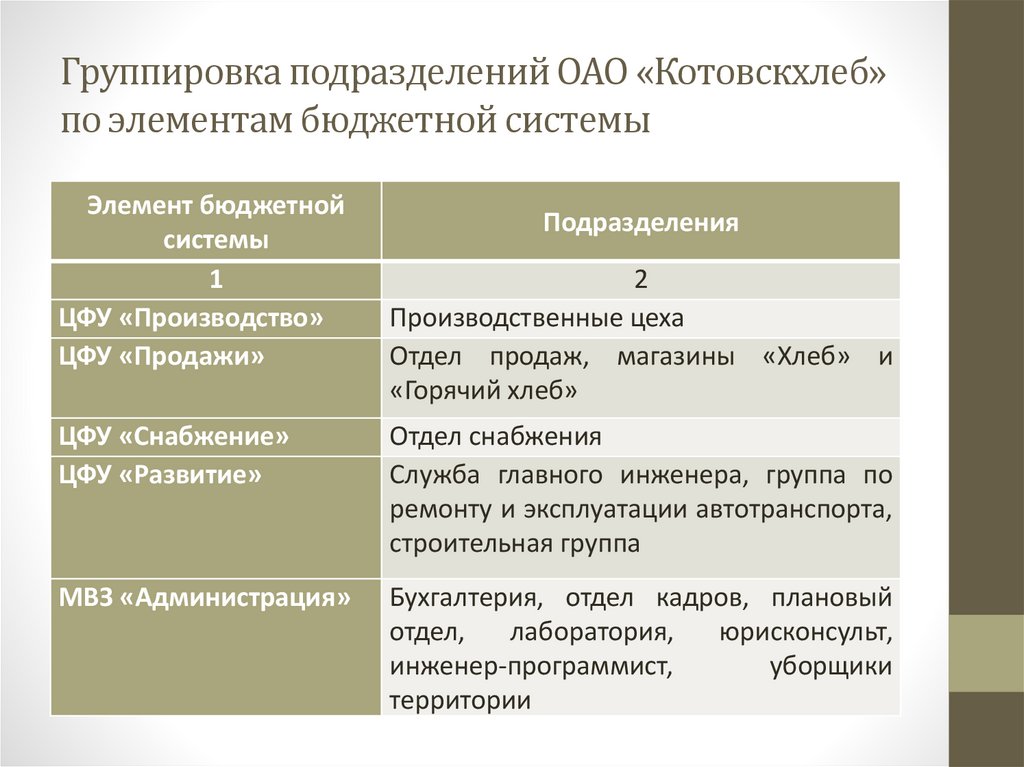 Группировка подразделений ОАО «Котовскхлеб» по элементам бюджетной системы

| Элемент бюджетной системы | Подразделения |
|---|---|
| 1 | 2 |
| ЦФУ «Производство» | Производственные цеха |
| ЦФУ «Продажи» | Отдел продаж, магазины «Хлеб» и «Горячий хлеб» |
| ЦФУ «Снабжение» | Отдел снабжения |
| ЦФУ «Развитие» | Служба главного инженера, группа по ремонту и эксплуатации автотранспорта, строительная группа |
| МВЗ «Администрация» | Бухгалтерия, отдел кадров, плановый отдел, лаборатория, юрисконсульт, инженер-программист, уборщики территории |